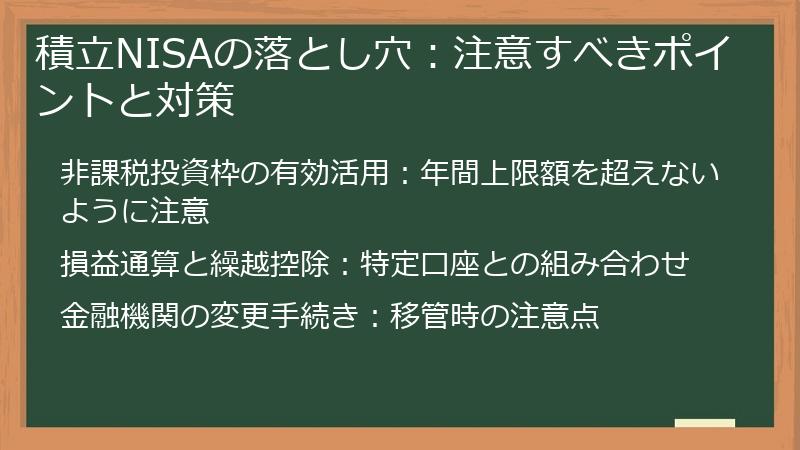 積立NISAの落とし穴：注意すべきポイントと対策

非課税投資枠の有効活用：年間上限額を超えないように注意

損益通算と繰越控除：特定口座との組み合わせ

金融機関の変更手続き：移管時の注意点